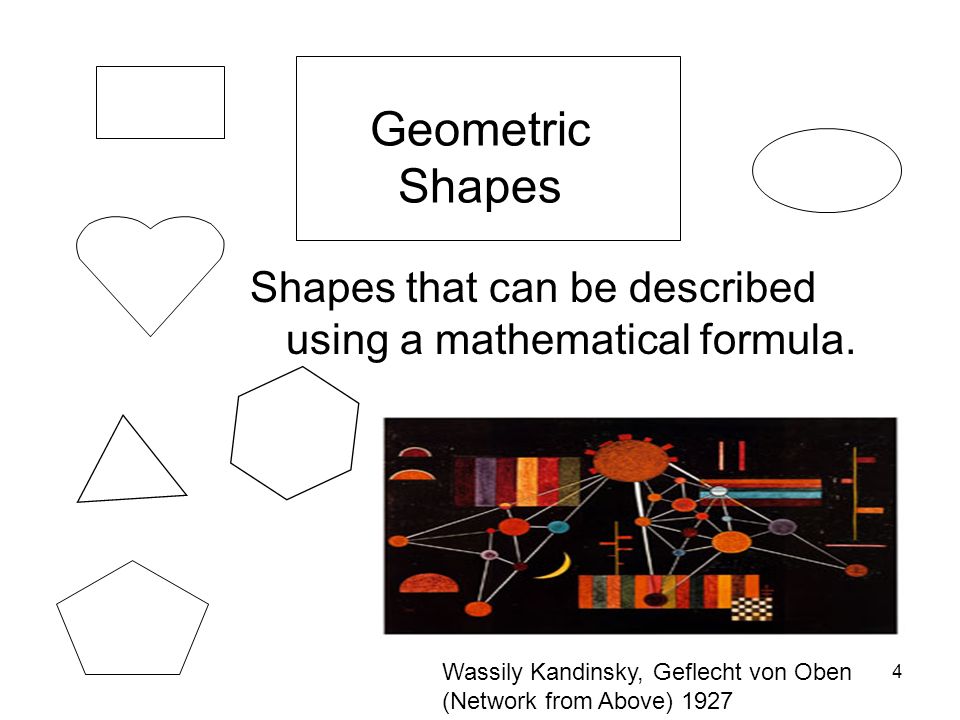 Geometric Shapes

Shapes that can be described using a mathematical formula.

Wassily Kandinsky, Geflecht von Oben (Network from Above) 1927

4